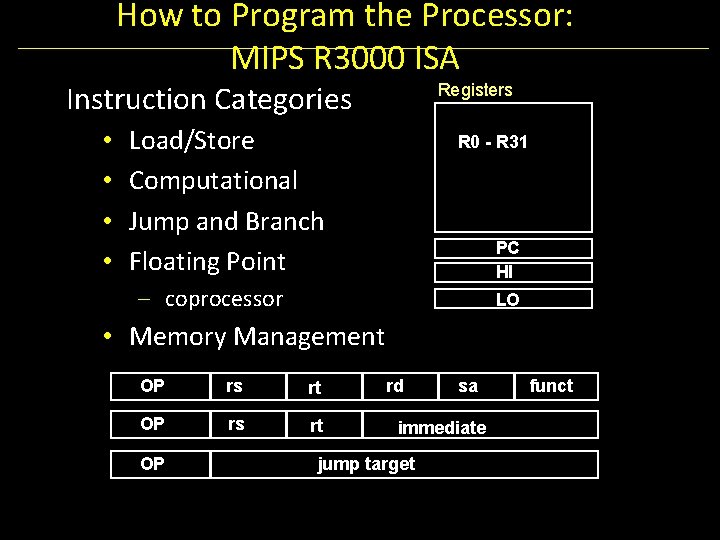 How to Program the Processor: MIPS R3000 ISA

Instruction Categories
• Load/Store
• Computational
• Jump and Branch
• Floating Point
– coprocessor
• Memory Management

Registers

R0 - R31

PC
HI
LO

| OP | rs | rt | rd | sa | funct |
|---|---|---|---|---|---|

| OP | rs | rt | immediate |
|---|---|---|---|

| OP | jump target |
|---|---|